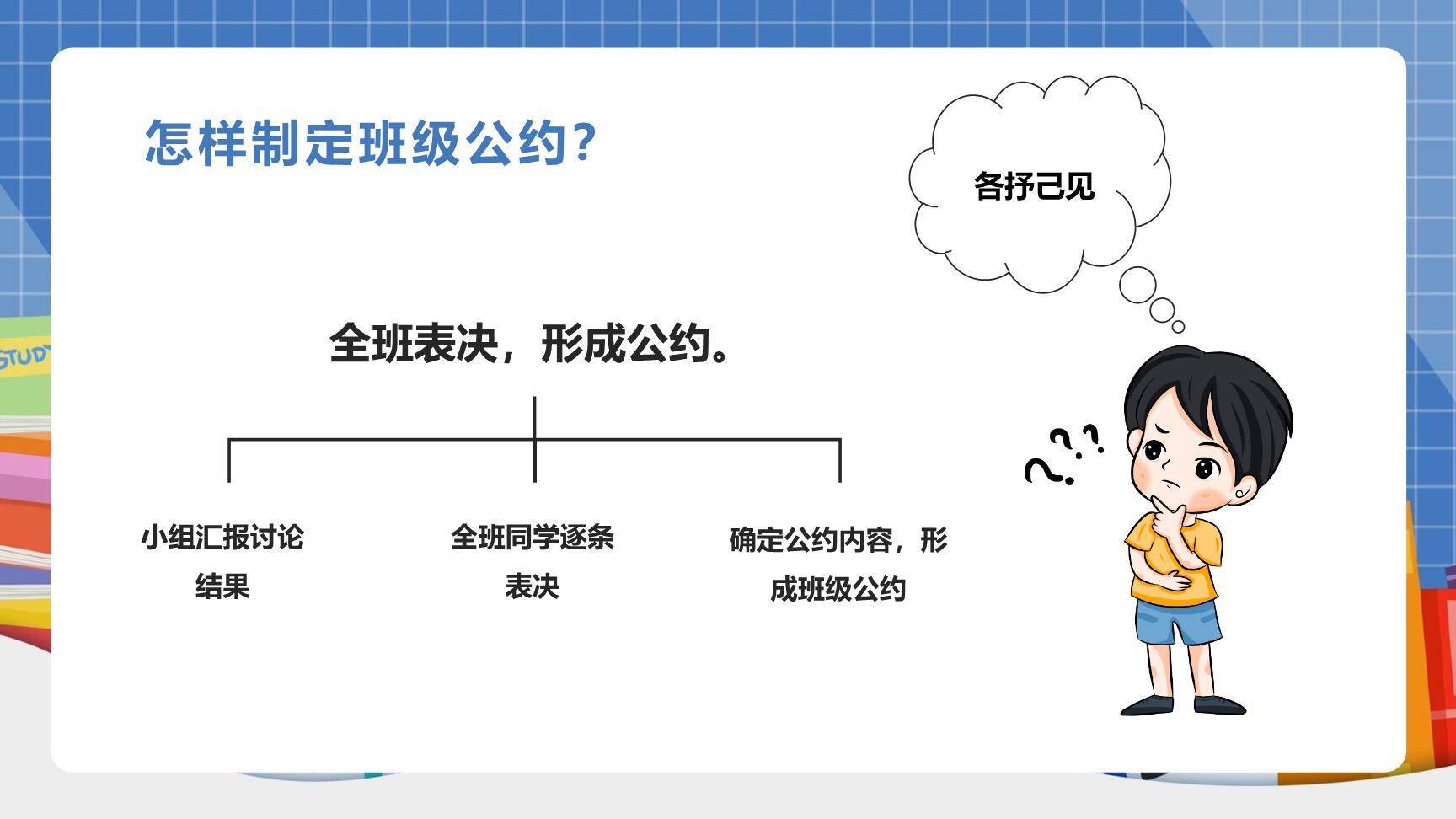 怎样制定班级公约？

各抒己见

全班表决，形成公约。

小组汇报讨论结果

全班同学逐条表决

确定公约内容，形成班级公约

STUDY